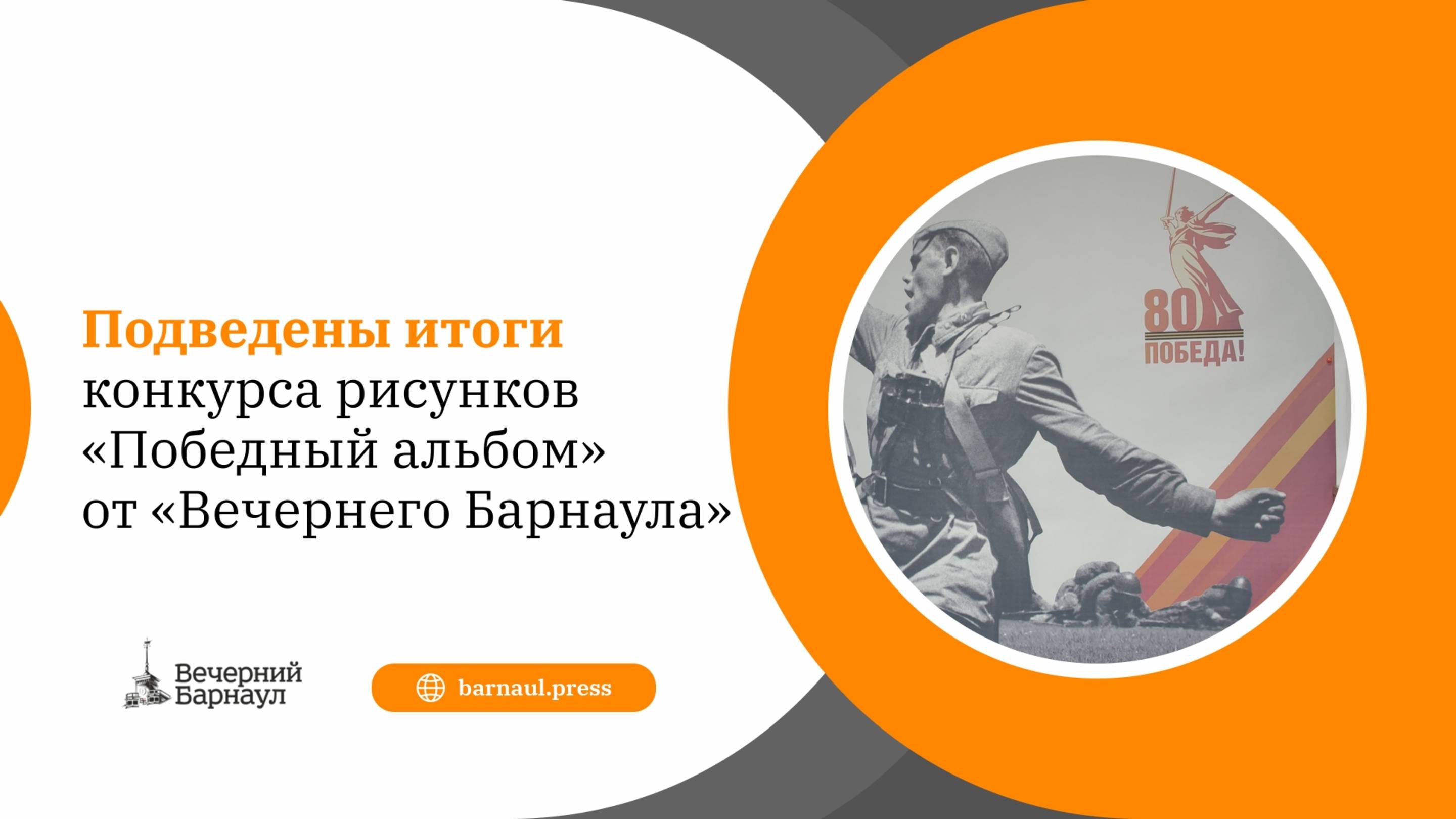 Подведены итоги конкурса рисунков «Победный альбом» от «Вечернего Барнаула»

80 ПОБЕДА!

Вечерний Барнаул

barnaul.press